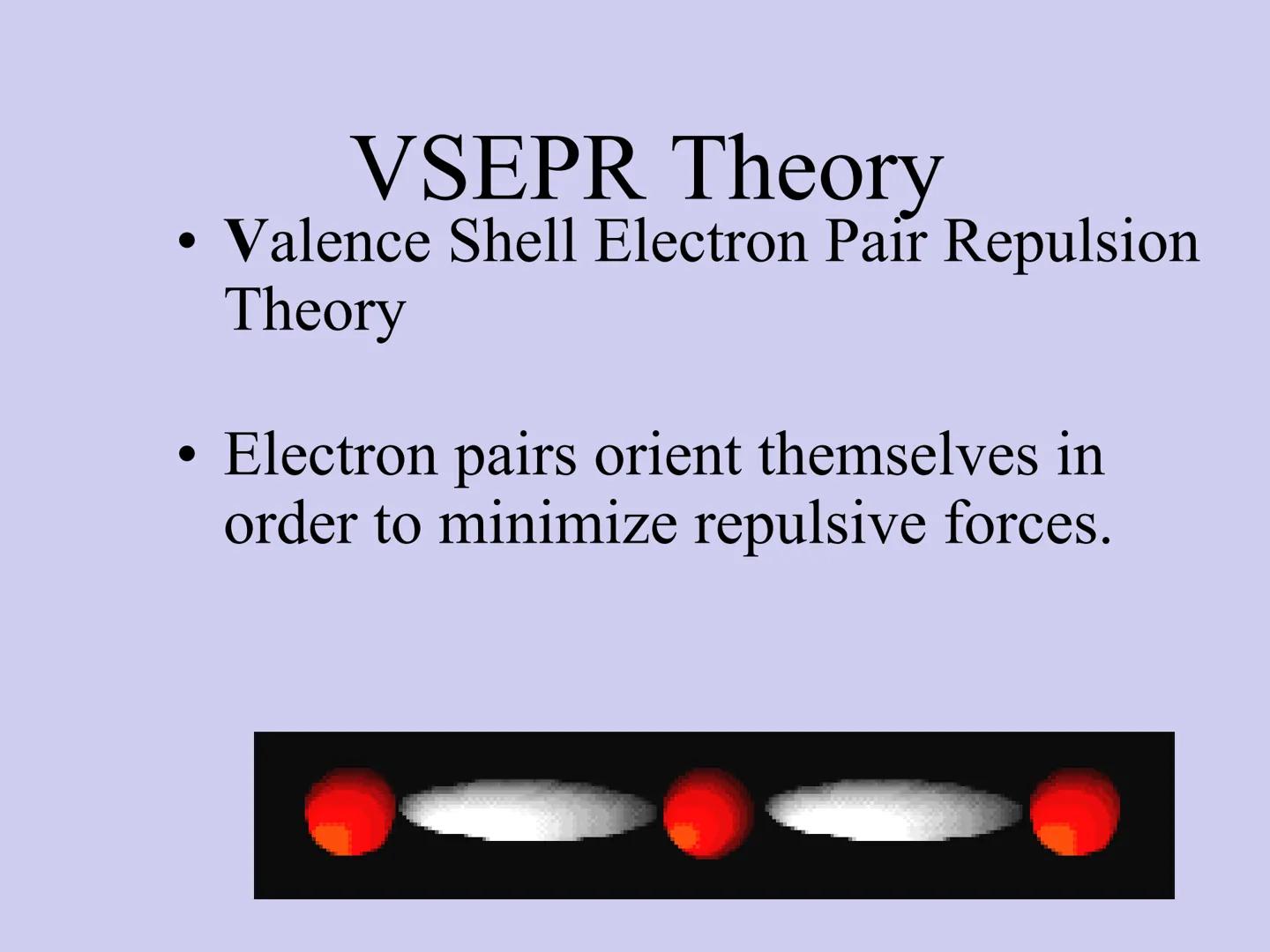 VSEPR Theory

• Valence Shell Electron Pair Repulsion Theory

• Electron pairs orient themselves in order to minimize repulsive forces.